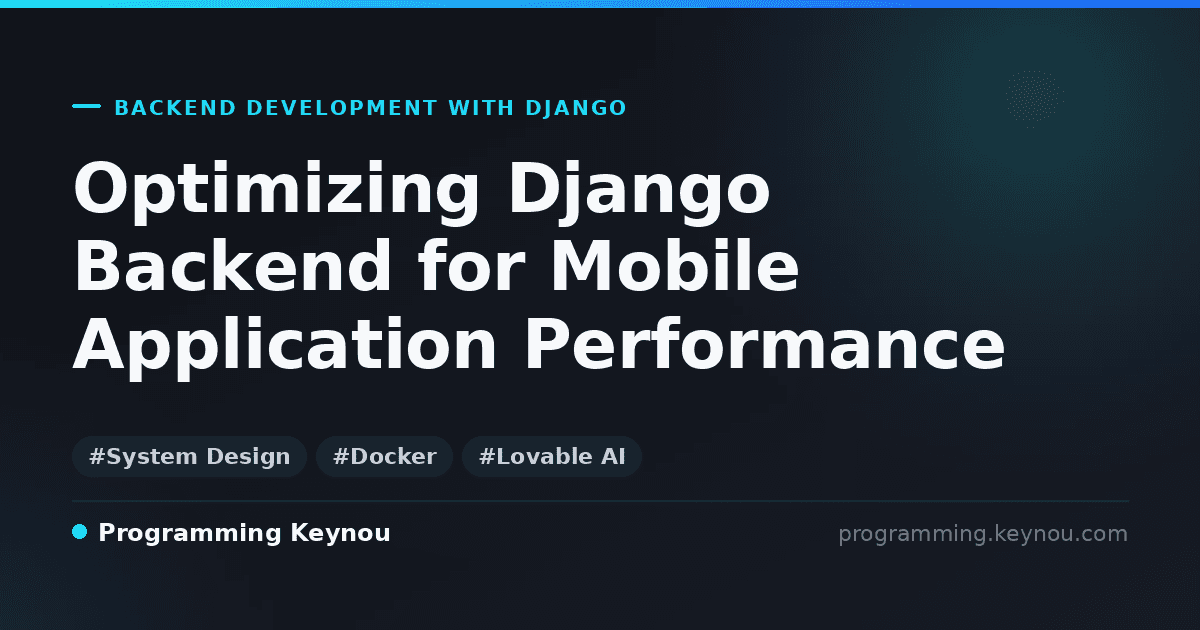 BACKEND DEVELOPMENT WITH DJANGO

Optimizing Django Backend for Mobile Application Performance

#System Design #Docker #Lovable AI

Programming Keynou

programming.keynou.com